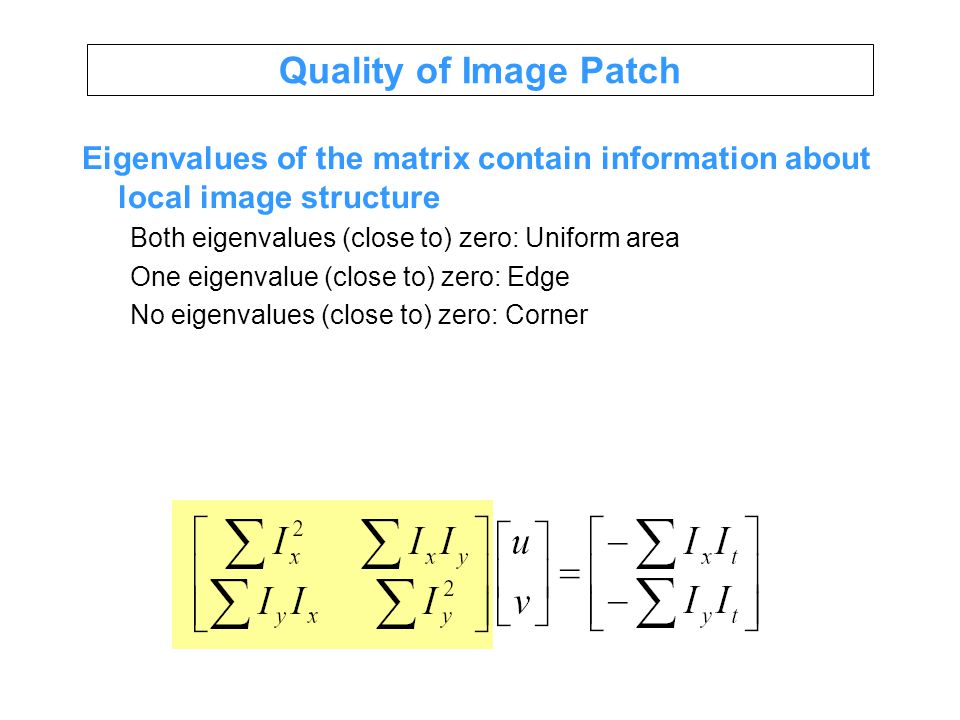 Quality of Image Patch

Eigenvalues of the matrix contain information about local image structure

Both eigenvalues (close to) zero: Uniform area

One eigenvalue (close to) zero: Edge

No eigenvalues (close to) zero: Corner

$\begin{bmatrix} \sum I_x^2 & \sum I_x I_y \\ \sum I_y I_x & \sum I_y^2 \end{bmatrix} \begin{bmatrix} u \\ v \end{bmatrix} = \begin{bmatrix} -\sum I_x I_t \\ -\sum I_y I_t \end{bmatrix}$